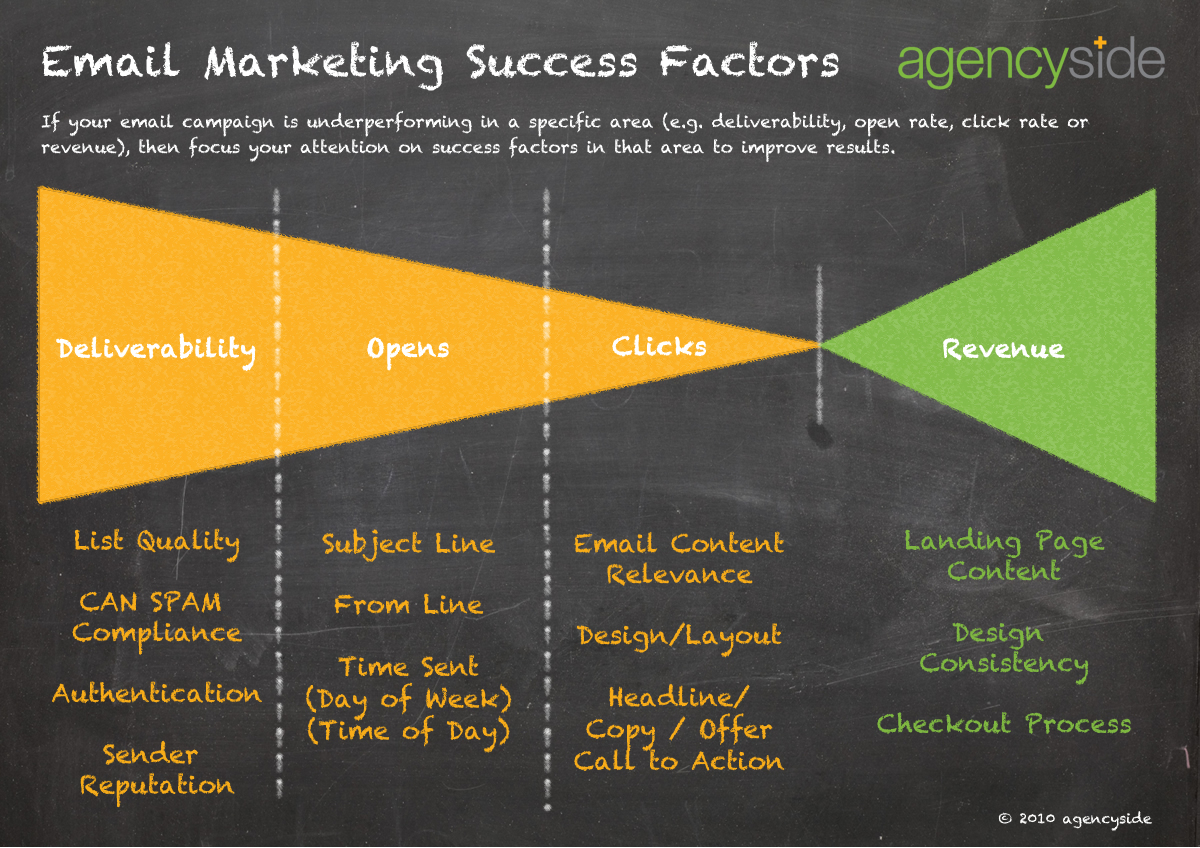 Email Marketing Success Factors

agencyside

If your email campaign is underperforming in a specific area (e.g. deliverability, open rate, click rate or revenue), then focus your attention on success factors in that area to improve results.

Deliverability

Opens

Clicks

Revenue

List Quality

CAN SPAM Compliance

Authentication

Sender Reputation

Subject Line

From Line

Time Sent (Day of Week) (Time of Day)

Email Content Relevance

Design/Layout

Headline/ Copy / Offer Call to Action

Landing Page Content

Design Consistency

Checkout Process

© 2010 agencyside